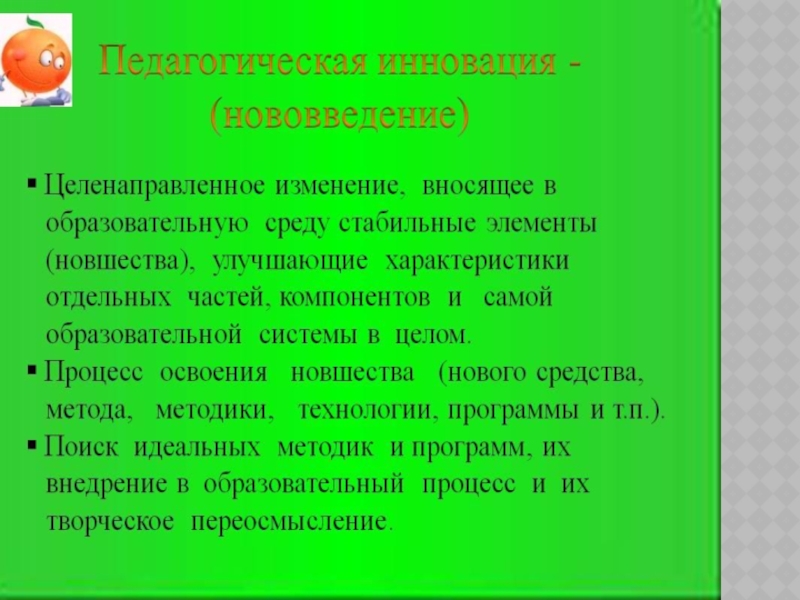 Педагогическая инновация - (нововведение)

▪ Целенаправленное изменение, вносящее в образовательную среду стабильные элементы (новшества), улучшающие характеристики отдельных частей, компонентов и самой образовательной системы в целом.

▪ Процесс освоения новшества (нового средства, метода, методики, технологии, программы и т.п.).

▪ Поиск идеальных методик и программ, их внедрение в образовательный процесс и их творческое переосмысление.